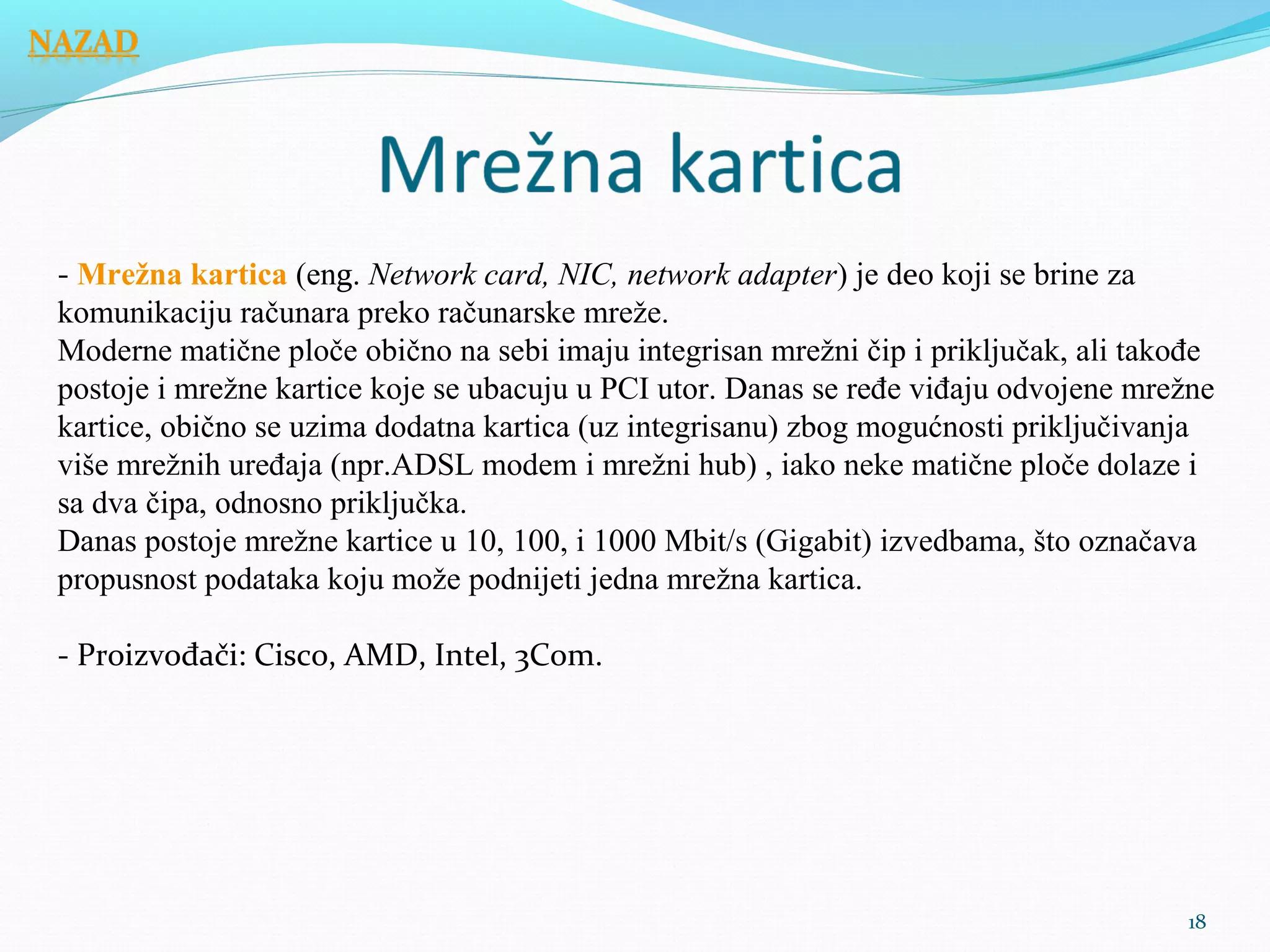 NAZAD

Mrežna kartica

- Mrežna kartica (eng. Network card, NIC, network adapter) je deo koji se brine za komunikaciju računara preko računarske mreže.
Moderne matične ploče obično na sebi imaju integrisan mrežni čip i priključak, ali takođe postoje i mrežne kartice koje se ubacuju u PCI utor. Danas se ređe viđaju odvojene mrežne kartice, obično se uzima dodatna kartica (uz integrisanu) zbog mogućnosti priključivanja više mrežnih uređaja (npr.ADSL modem i mrežni hub) , iako neke matične ploče dolaze i sa dva čipa, odnosno priključka.
Danas postoje mrežne kartice u 10, 100, i 1000 Mbit/s (Gigabit) izvedbama, što označava propusnost podataka koju može podnijeti jedna mrežna kartica.

- Proizvođači: Cisco, AMD, Intel, 3Com.

18